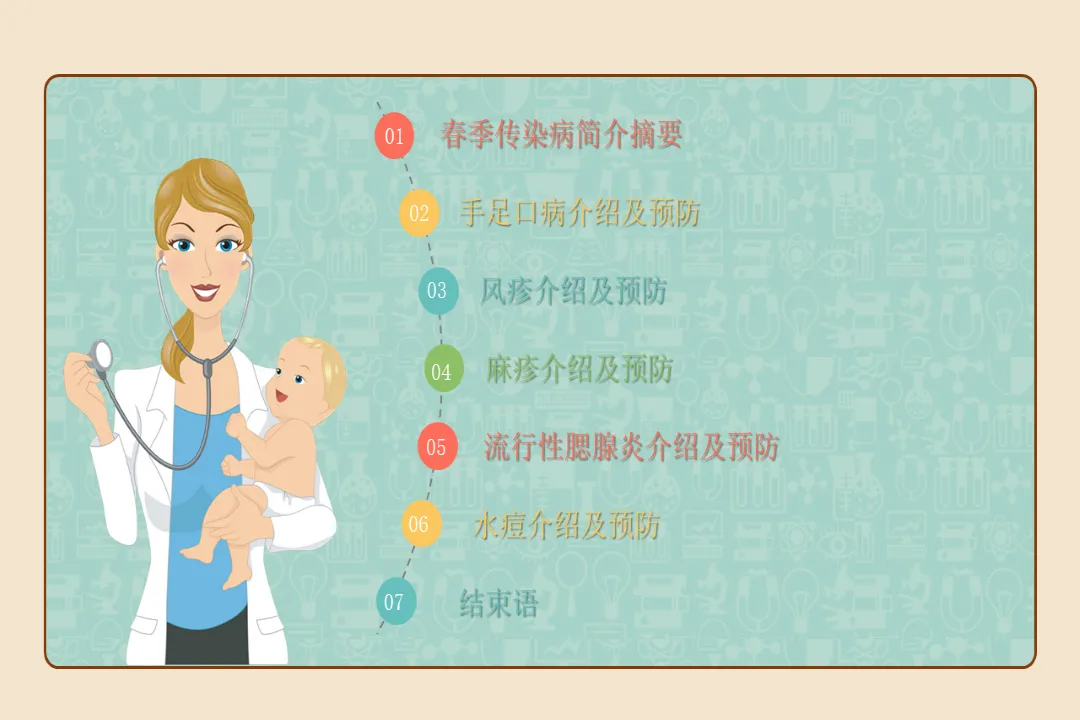 01 春季传染病简介摘要

02 手足口病介绍及预防

03 风疹介绍及预防

04 麻疹介绍及预防

05 流行性腮腺炎介绍及预防

06 水痘介绍及预防

07 结束语